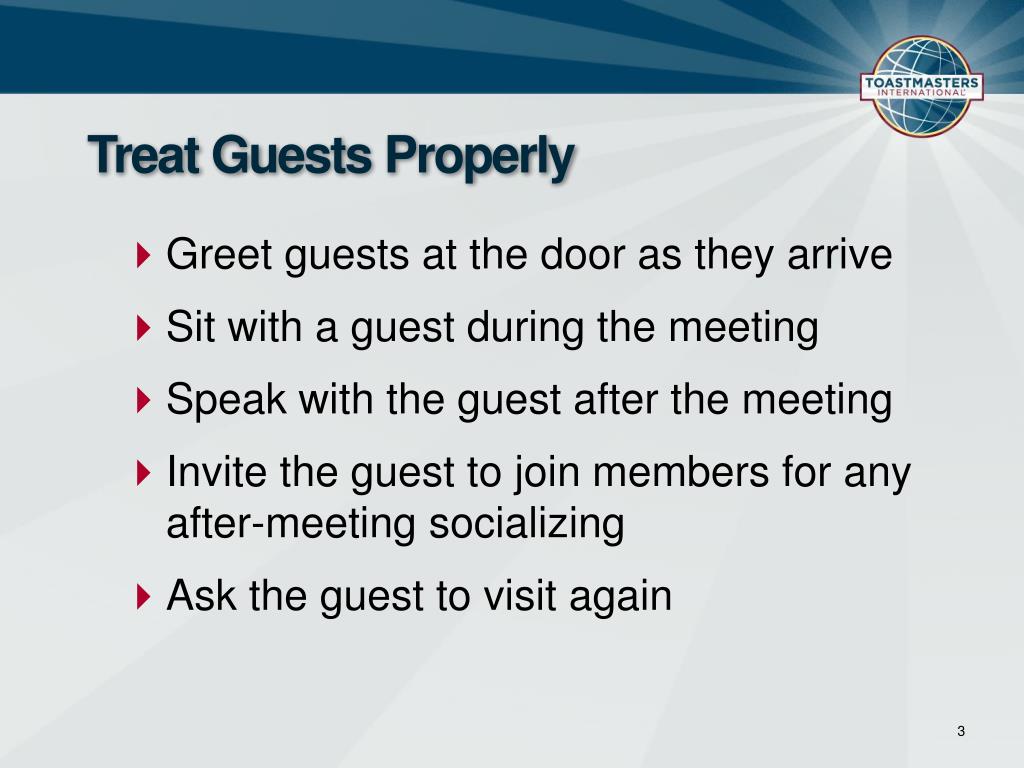 TOASTMASTERS INTERNATIONAL

Treat Guests Properly

Greet guests at the door as they arrive

Sit with a guest during the meeting

Speak with the guest after the meeting

Invite the guest to join members for any after-meeting socializing

Ask the guest to visit again

3